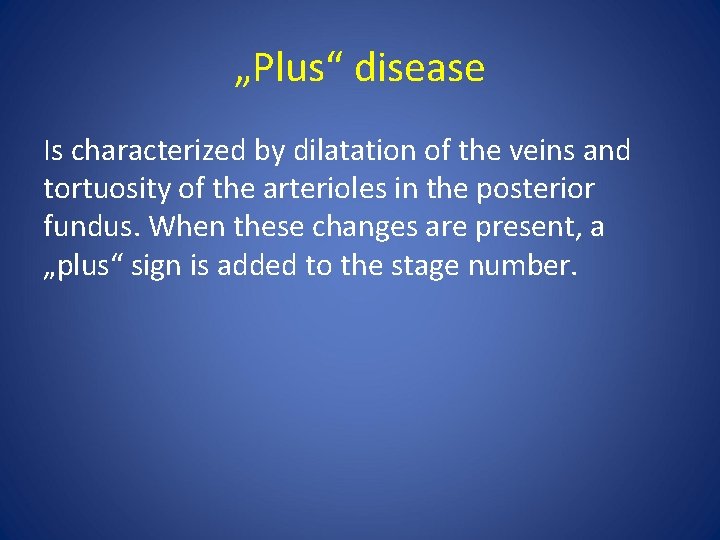 „Plus“ disease

Is characterized by dilatation of the veins and tortuosity of the arterioles in the posterior fundus. When these changes are present, a „plus“ sign is added to the stage number.